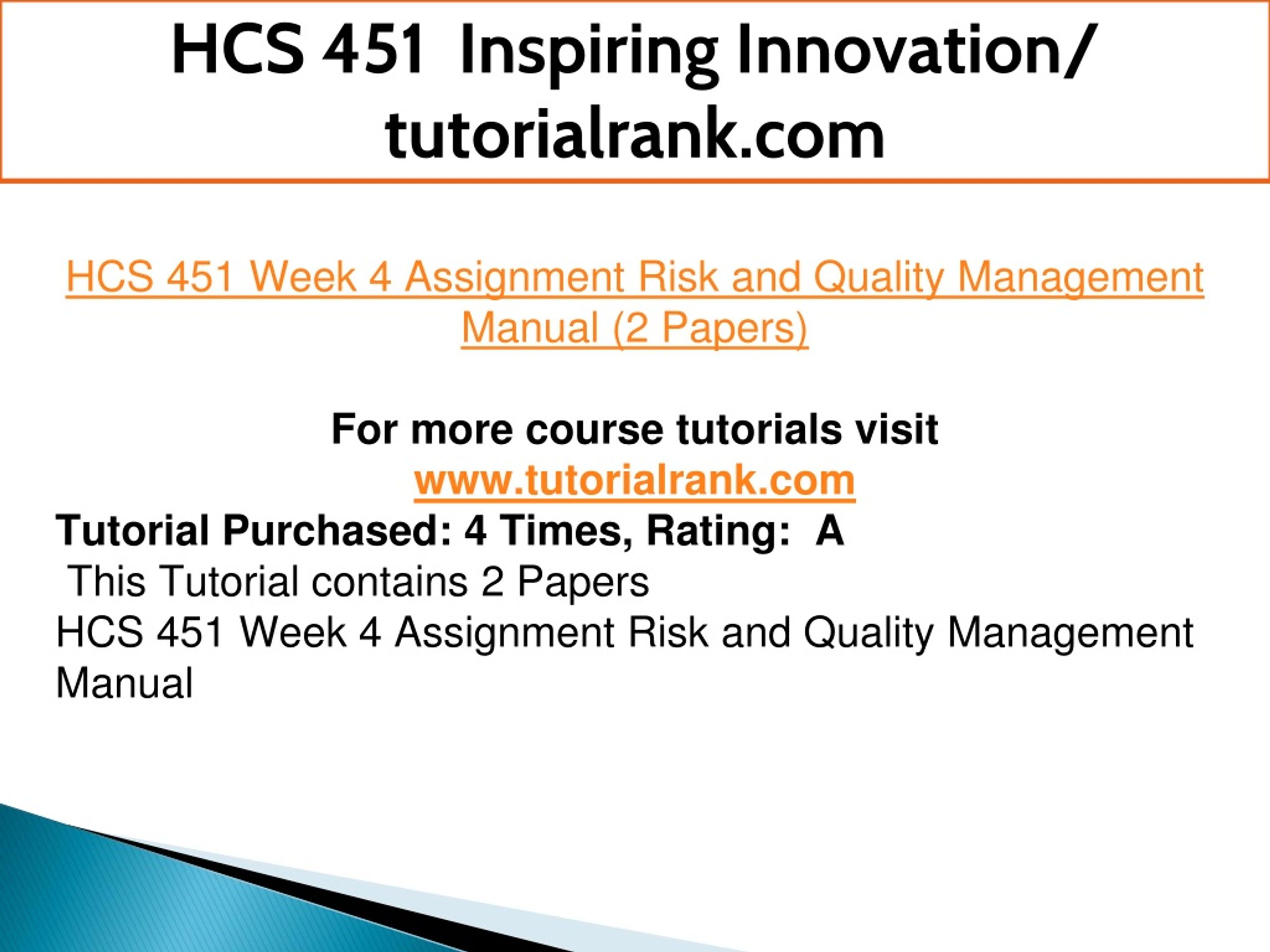 HCS 451 Inspiring Innovation/ tutorialrank.com

HCS 451 Week 4 Assignment Risk and Quality Management Manual (2 Papers)

For more course tutorials visit
www.tutorialrank.com
Tutorial Purchased: 4 Times, Rating: A
This Tutorial contains 2 Papers
HCS 451 Week 4 Assignment Risk and Quality Management Manual